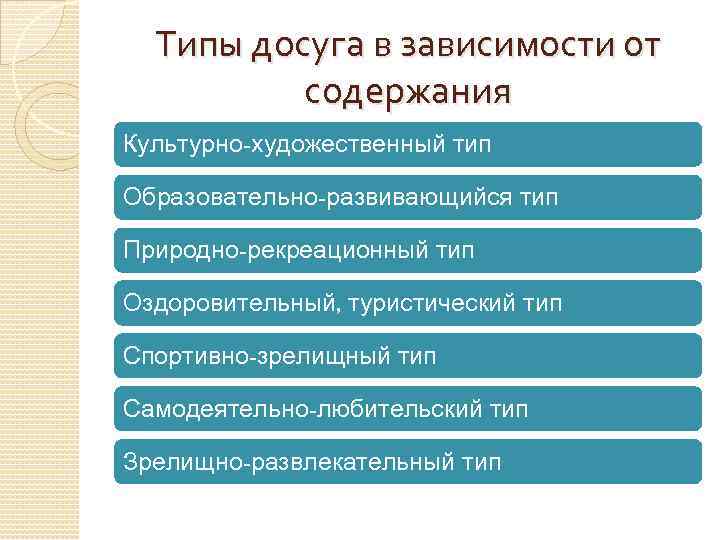 Типы досуга в зависимости от содержания

Культурно-художественный тип

Образовательно-развивающийся тип

Природно-рекреационный тип

Оздоровительный, туристический тип

Спортивно-зрелищный тип

Самодеятельно-любительский тип

Зрелищно-развлекательный тип